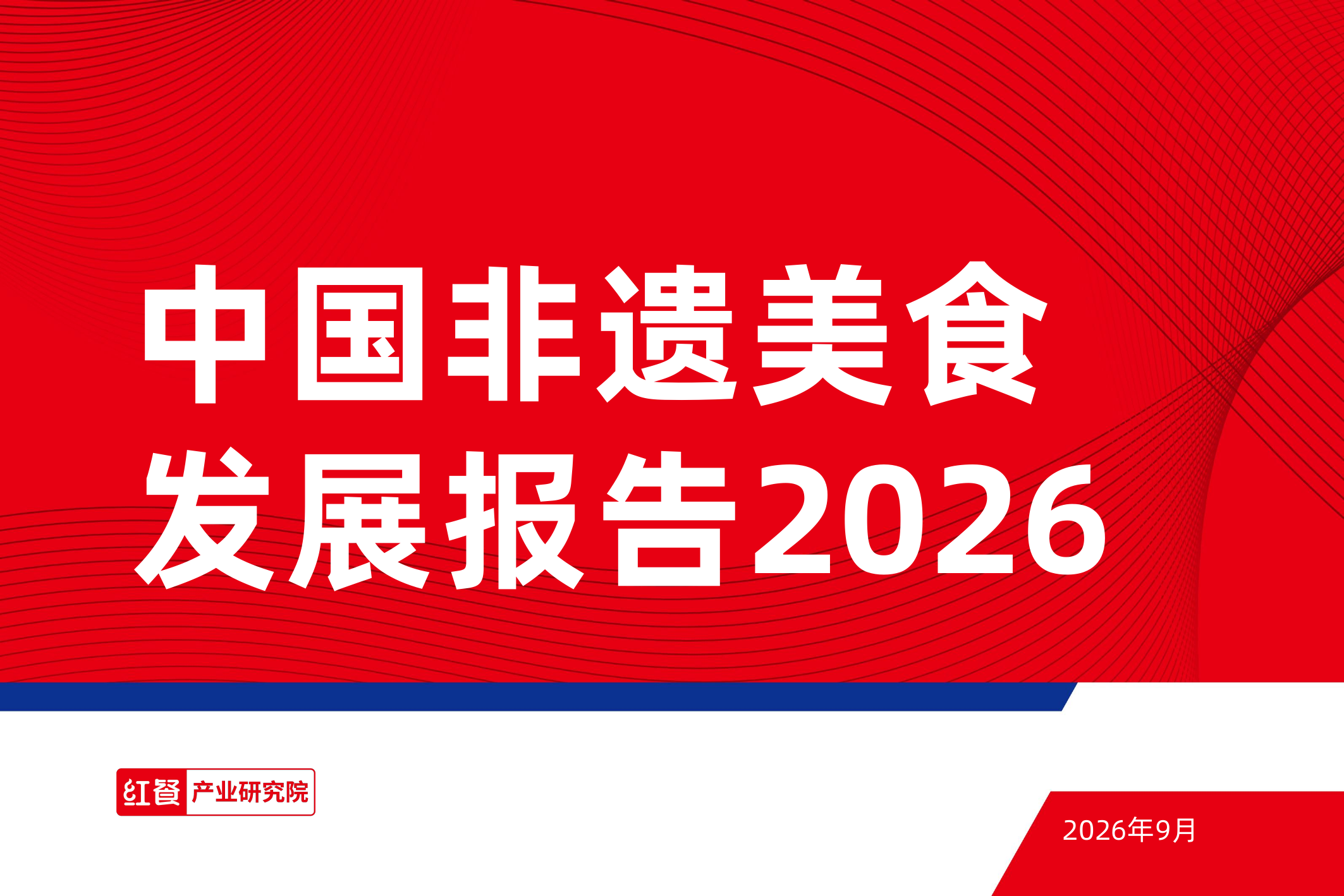 中国非遗美食
发展报告2026

红餐 产业研究院

2026年9月